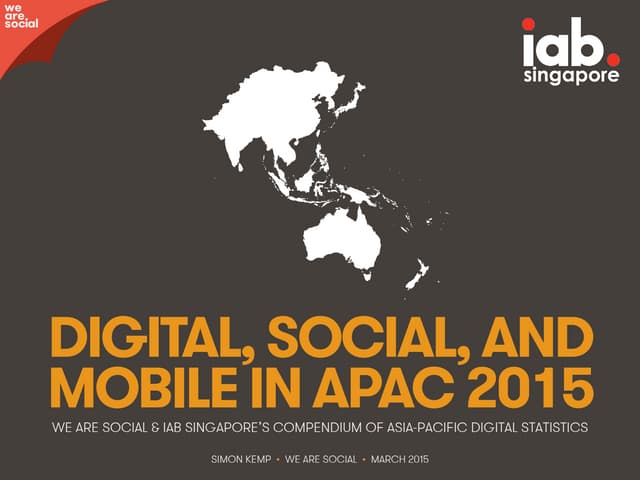 we are social

iab. singapore

DIGITAL, SOCIAL, AND MOBILE IN APAC 2015

WE ARE SOCIAL & IAB SINGAPORE'S COMPENDIUM OF ASIA-PACIFIC DIGITAL STATISTICS

SIMON KEMP • WE ARE SOCIAL • MARCH 2015